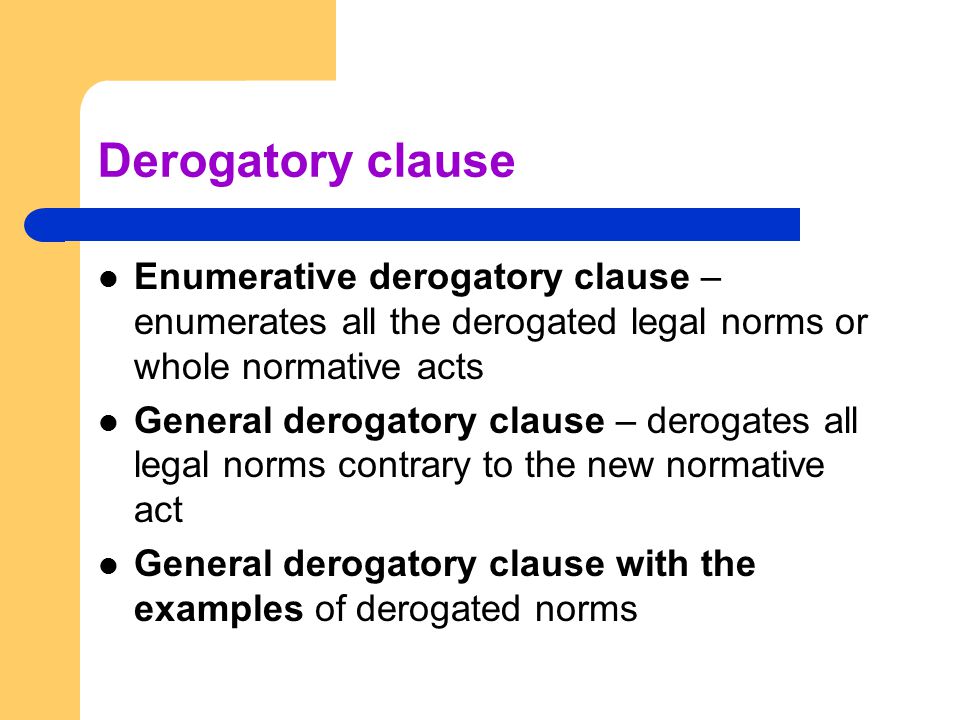 Derogatory clause

- Enumerative derogatory clause – enumerates all the derogated legal norms or whole normative acts
- General derogatory clause – derogates all legal norms contrary to the new normative act
- General derogatory clause with the examples of derogated norms